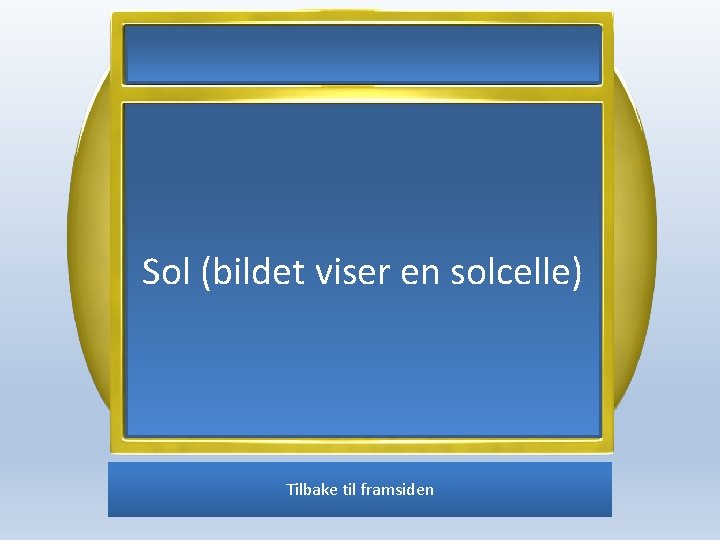 Sol (bildet viser en solcelle)

Tilbake til framsiden